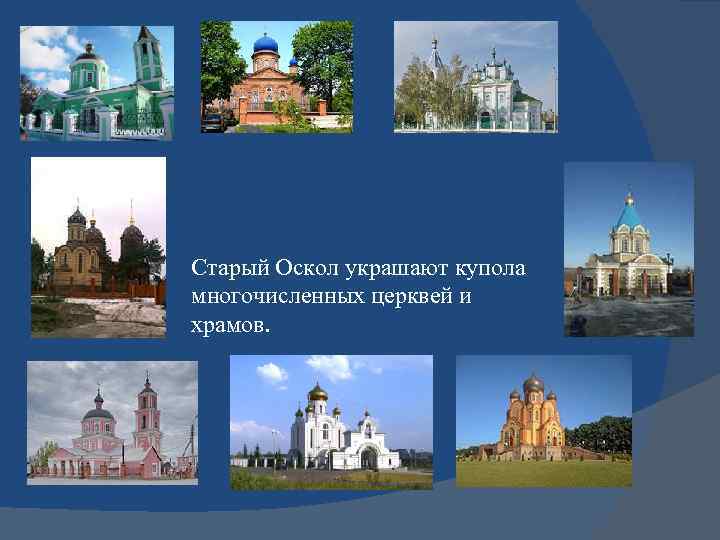 Старый Оскол украшают купола многочисленных церквей и храмов.